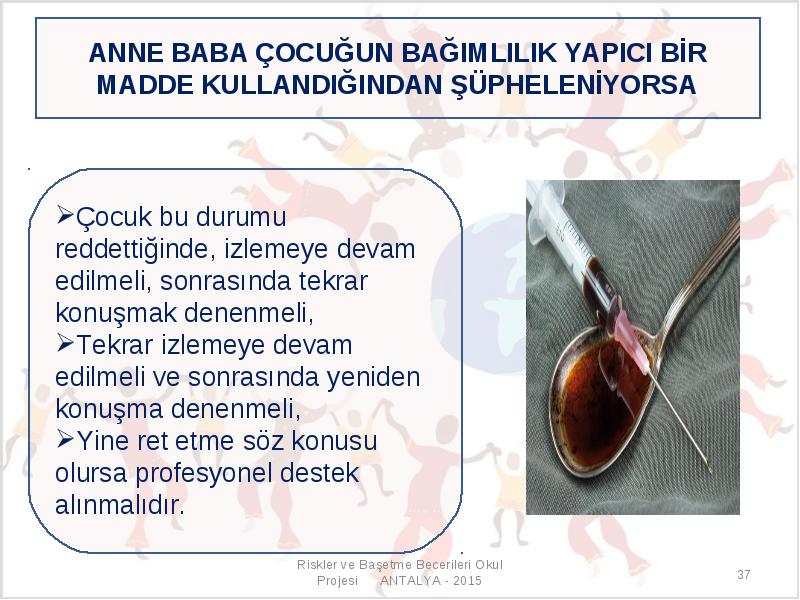 ANNE BABA ÇOCUĞUN BAĞIMLILIK YAPICI BİR MADDE KULLANDIĞINDAN ŞÜPHELENİYORSA

➢Çocuk bu durumu reddettiğinde, izlemeye devam edilmeli, sonrasında tekrar konuşmak denenmeli,
➢Tekrar izlemeye devam edilmeli ve sonrasında yeniden konuşma denenmeli,
➢Yine ret etme söz konusu olursa profesyonel destek alınmalıdır.

Riskler ve Başetme Becerileri Okul Projesi ANTALYA - 2015

37